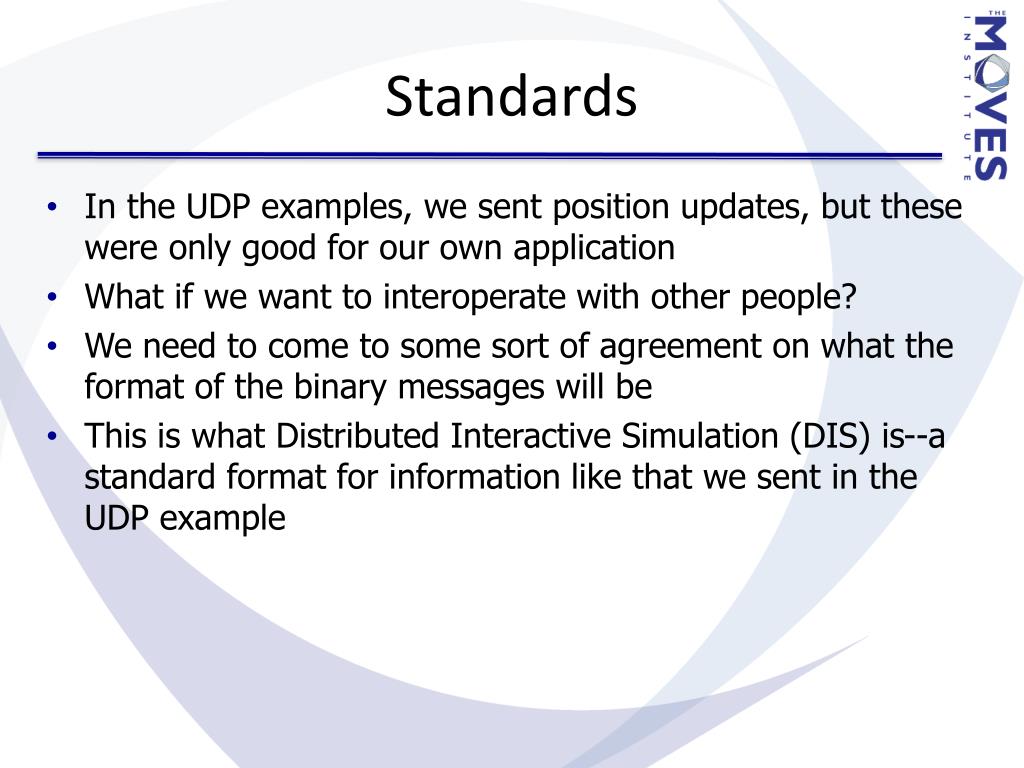 THE MOVES INSTITUTE

Standards

• In the UDP examples, we sent position updates, but these were only good for our own application
• What if we want to interoperate with other people?
• We need to come to some sort of agreement on what the format of the binary messages will be
• This is what Distributed Interactive Simulation (DIS) is--a standard format for information like that we sent in the UDP example